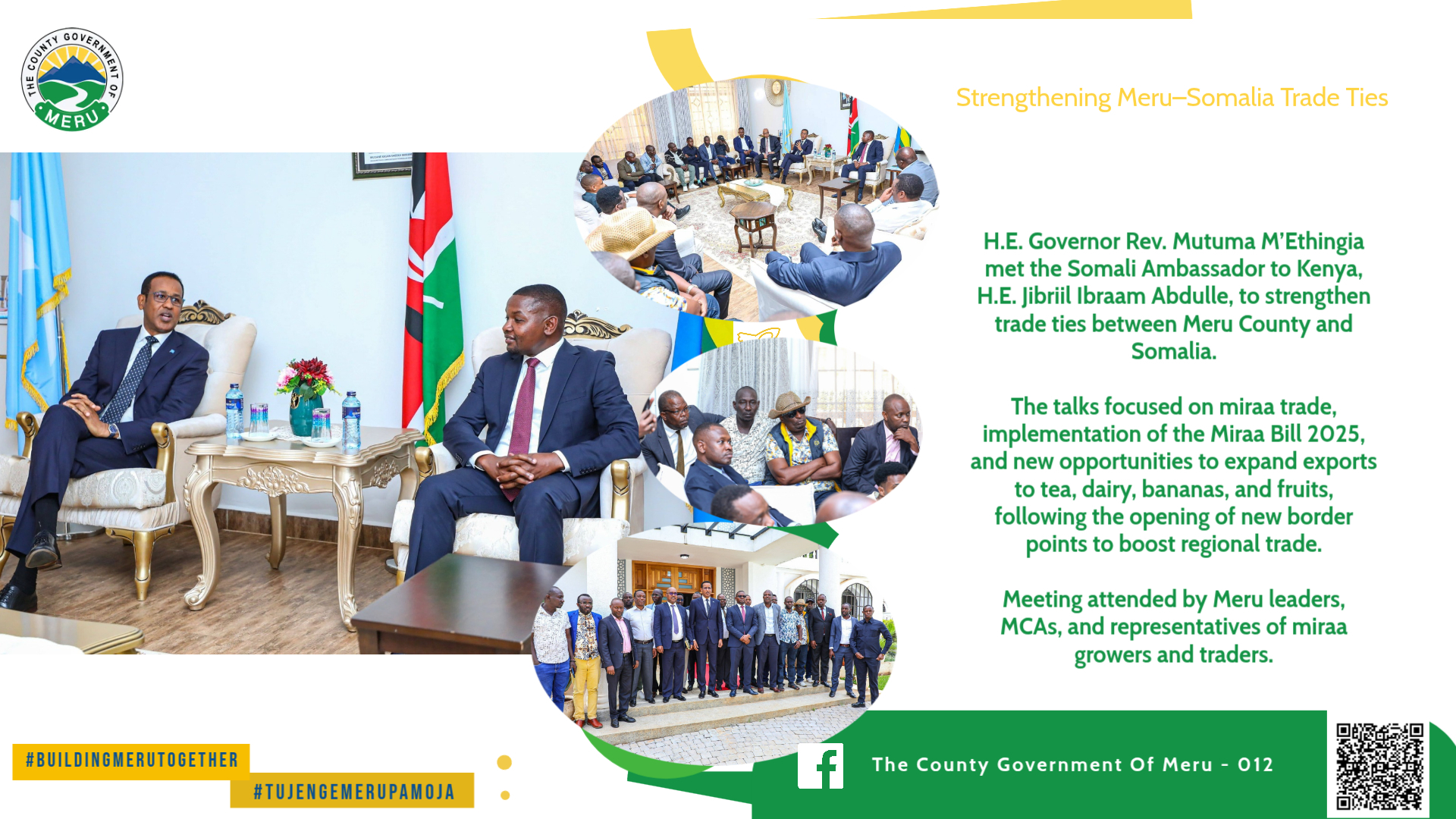 THE COUNTY GOVERNMENT OF MERU

Strengthening Meru–Somalia Trade Ties

H.E. Governor Rev. Mutuma M'Ethingia met the Somali Ambassador to Kenya, H.E. Jibriil Ibraam Abdulle, to strengthen trade ties between Meru County and Somalia.

The talks focused on miraa trade, implementation of the Miraa Bill 2025, and new opportunities to expand exports to tea, dairy, bananas, and fruits, following the opening of new border points to boost regional trade.

Meeting attended by Meru leaders, MCAs, and representatives of miraa growers and traders.

#BUILDINGMERUTOGETHER

#TUJENGEMERUPAMOJA

The County Government Of Meru - 012